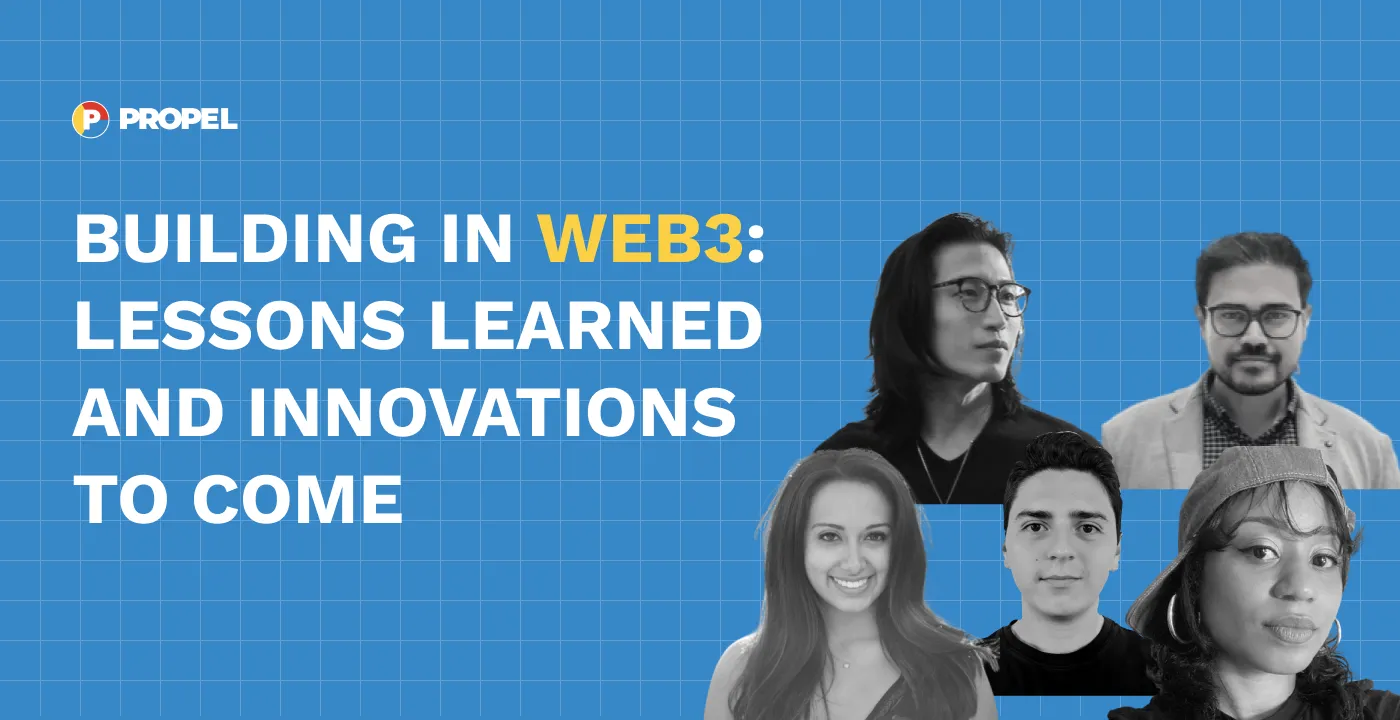 PROPEL

BUILDING IN WEB3: LESSONS LEARNED AND INNOVATIONS TO COME